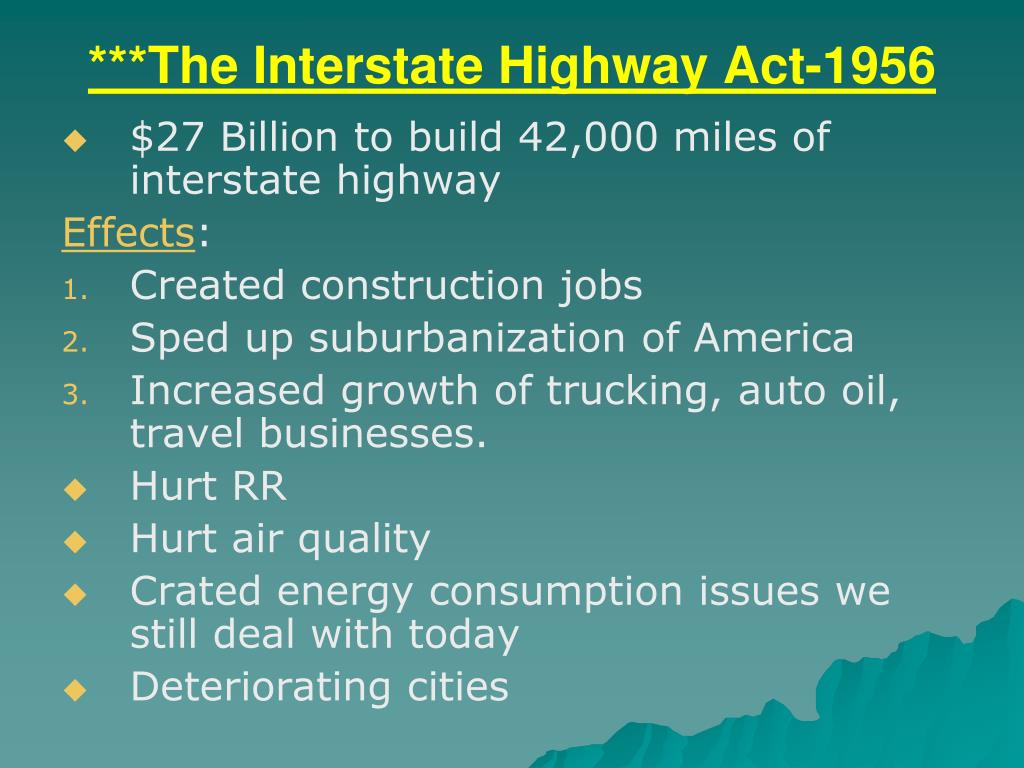 ***The Interstate Highway Act-1956

◆ \$27 Billion to build 42,000 miles of interstate highway

Effects:

1. Created construction jobs
2. Sped up suburbanization of America
3. Increased growth of trucking, auto oil, travel businesses.

◆ Hurt RR
◆ Hurt air quality
◆ Crated energy consumption issues we still deal with today
◆ Deteriorating cities